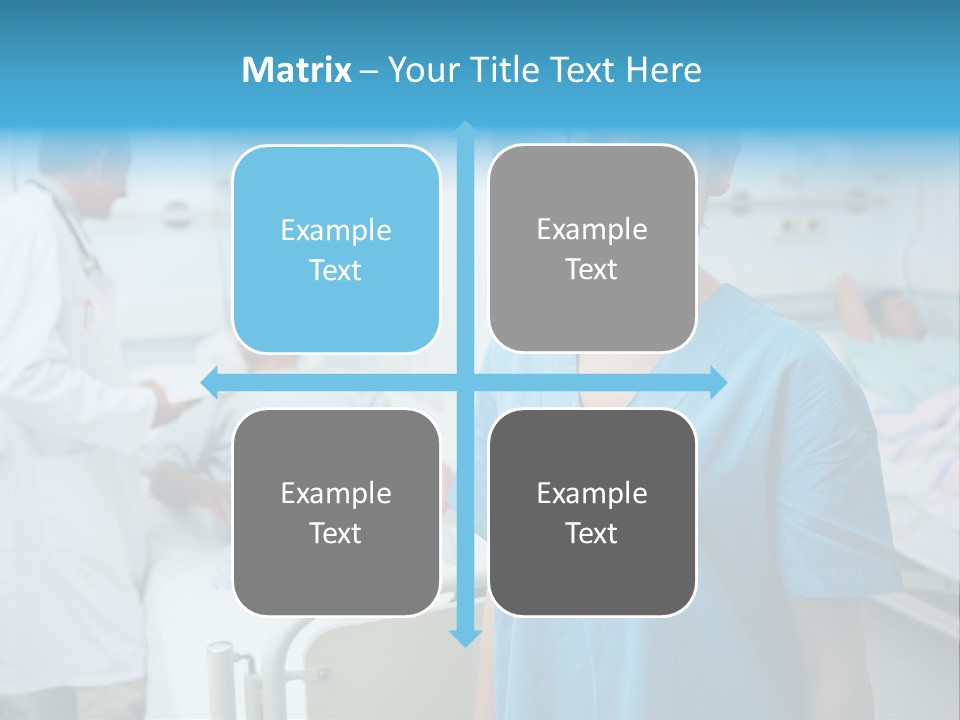 Matrix – Your Title Text Here

Example Text

Example Text

Example Text

Example Text